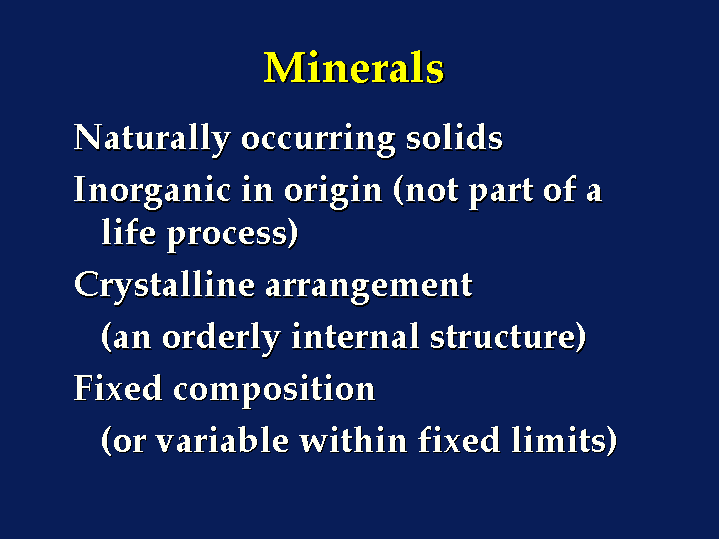 Minerals

Naturally occurring solids

Inorganic in origin (not part of a life process)

Crystalline arrangement

(an orderly internal structure)

Fixed composition

(or variable within fixed limits)